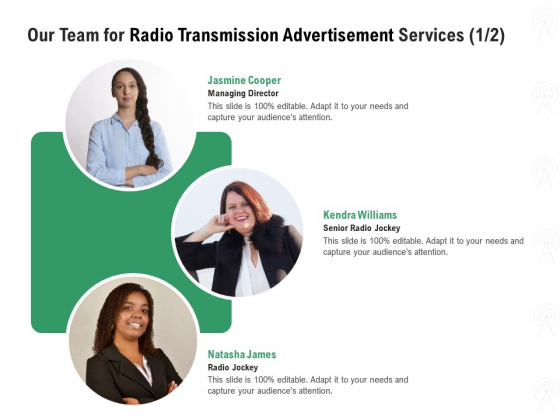 Our Team for Radio Transmission Advertisement Services (1/2)

Jasmine Cooper
Managing Director
This slide is 100% editable. Adapt it to your needs and capture your audience's attention.

Kendra Williams
Senior Radio Jockey
This slide is 100% editable. Adapt it to your needs and capture your audience's attention.

Natasha James
Radio Jockey
This slide is 100% editable. Adapt it to your needs and capture your audience's attention.